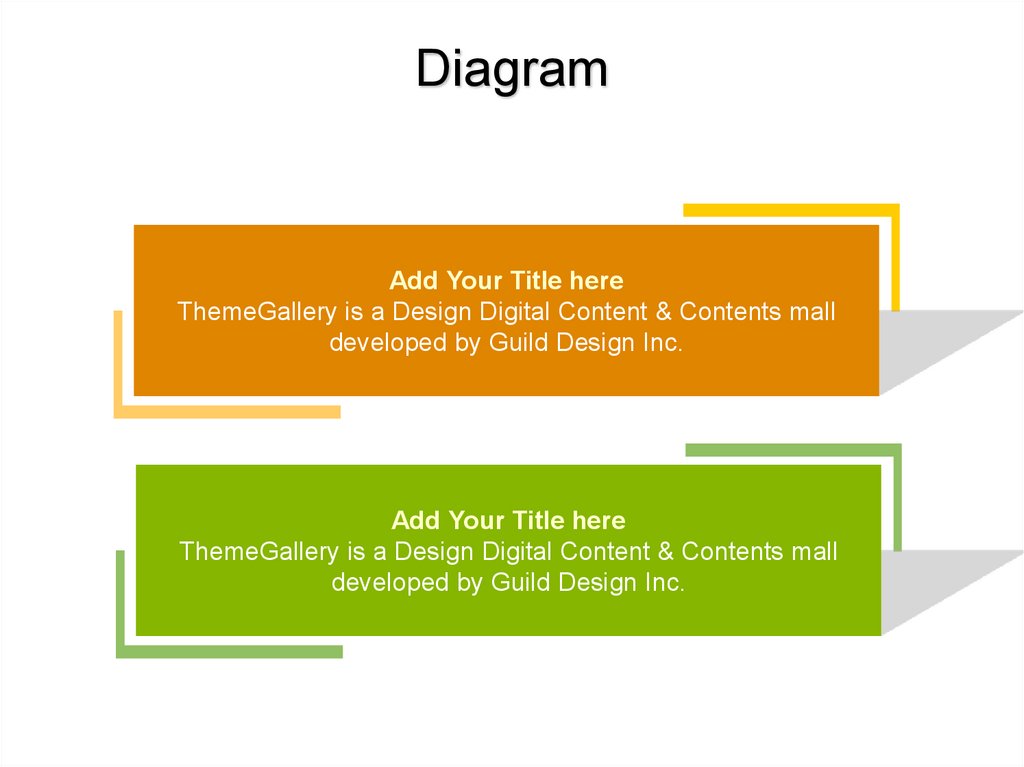 Diagram

Add Your Title here
ThemeGallery is a Design Digital Content & Contents mall developed by Guild Design Inc.

Add Your Title here
ThemeGallery is a Design Digital Content & Contents mall developed by Guild Design Inc.